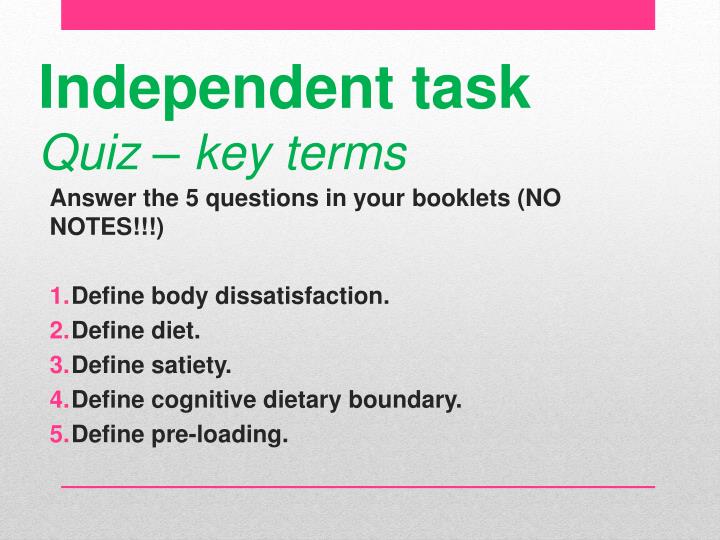 Independent task
Quiz – key terms

Answer the 5 questions in your booklets (NO NOTES!!!)

1. Define body dissatisfaction.
2. Define diet.
3. Define satiety.
4. Define cognitive dietary boundary.
5. Define pre-loading.